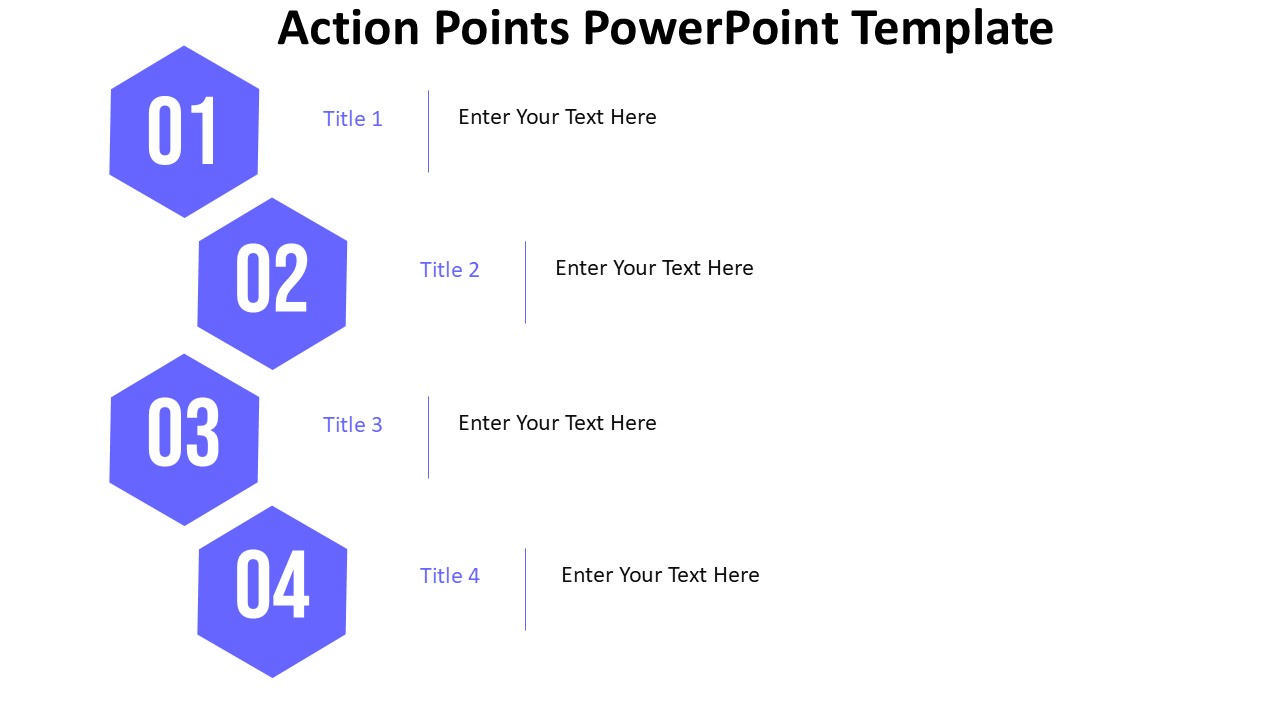 Action Points PowerPoint Template

01

Title 1

Enter Your Text Here

02

Title 2

Enter Your Text Here

03

Title 3

Enter Your Text Here

04

Title 4

Enter Your Text Here